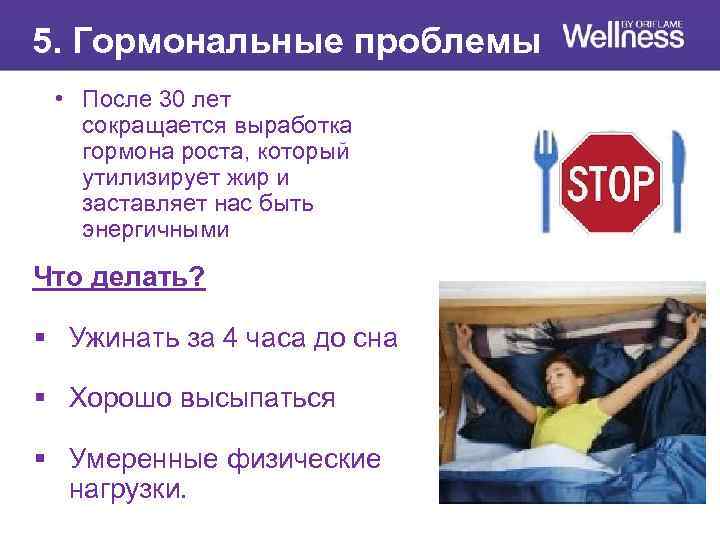 5. Гормональные проблемы

Wellness BY ORIFLAME

• После 30 лет сокращается выработка гормона роста, который утилизирует жир и заставляет нас быть энергичными

STOP

Что делать?

▪ Ужинать за 4 часа до сна

▪ Хорошо высыпаться

▪ Умеренные физические нагрузки.